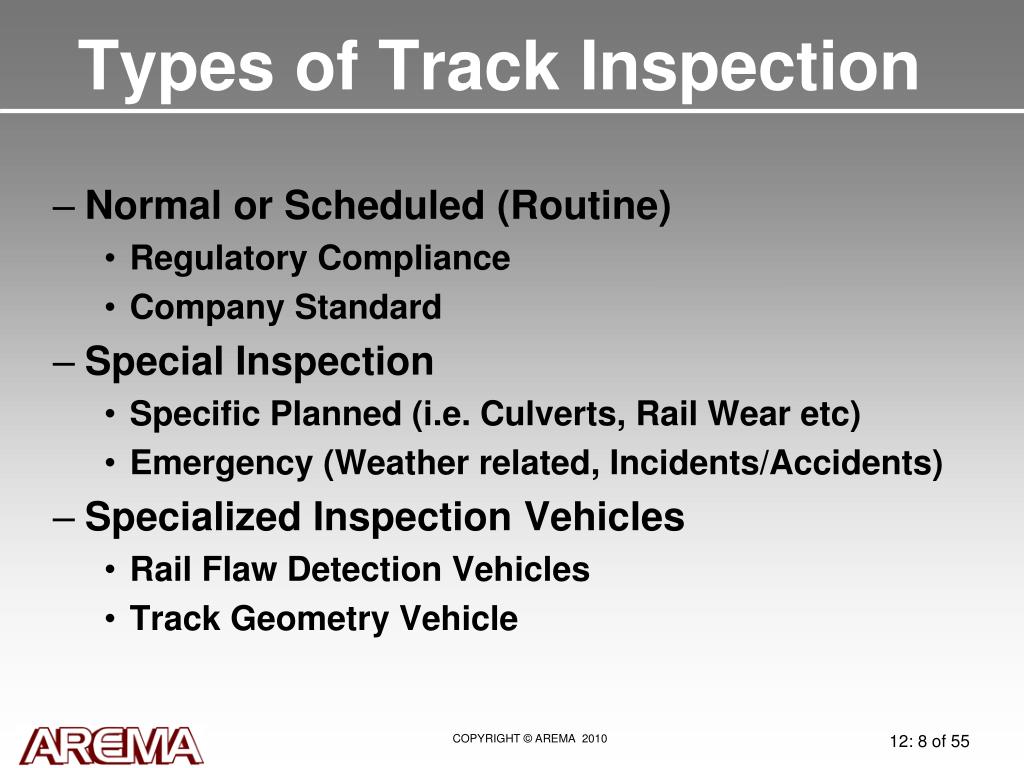 Types of Track Inspection

– Normal or Scheduled (Routine)
• Regulatory Compliance
• Company Standard
– Special Inspection
• Specific Planned (i.e. Culverts, Rail Wear etc)
• Emergency (Weather related, Incidents/Accidents)
– Specialized Inspection Vehicles
• Rail Flaw Detection Vehicles
• Track Geometry Vehicle

AREMA

COPYRIGHT © AREMA 2010

12: 8 of 55